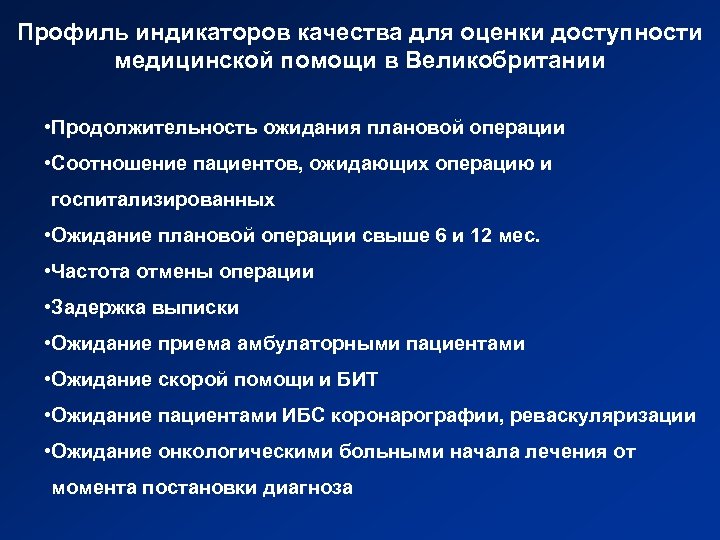 Профиль индикаторов качества для оценки доступности медицинской помощи в Великобритании

•Продолжительность ожидания плановой операции

•Соотношение пациентов, ожидающих операцию и госпитализированных

•Ожидание плановой операции свыше 6 и 12 мес.

•Частота отмены операции

•Задержка выписки

•Ожидание приема амбулаторными пациентами

•Ожидание скорой помощи и БИТ

•Ожидание пациентами ИБС коронарографии, реваскуляризации

•Ожидание онкологическими больными начала лечения от момента постановки диагноза